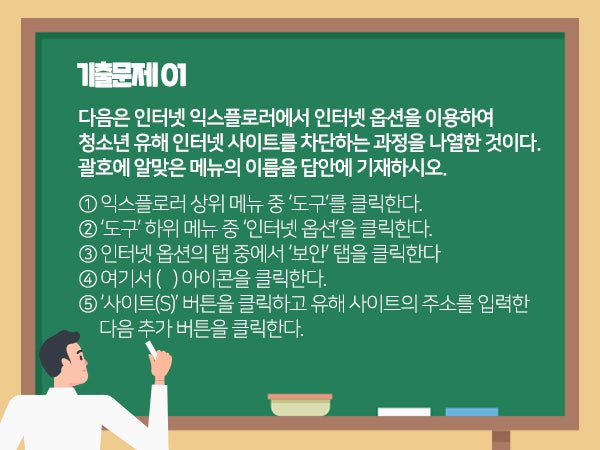 기출문제 01

다음은 인터넷 익스플로러에서 인터넷 옵션을 이용하여 청소년 유해 인터넷 사이트를 차단하는 과정을 나열한 것이다. 괄호에 알맞은 메뉴의 이름을 답안에 기재하시오.

① 익스플로러 상위 메뉴 중 '도구'를 클릭한다.
② '도구' 하위 메뉴 중 '인터넷 옵션'을 클릭한다.
③ 인터넷 옵션의 탭 중에서 '보안' 탭을 클릭한다
④ 여기서 ( ) 아이콘을 클릭한다.
⑤ '사이트(S)' 버튼을 클릭하고 유해 사이트의 주소를 입력한 다음 추가 버튼을 클릭한다.